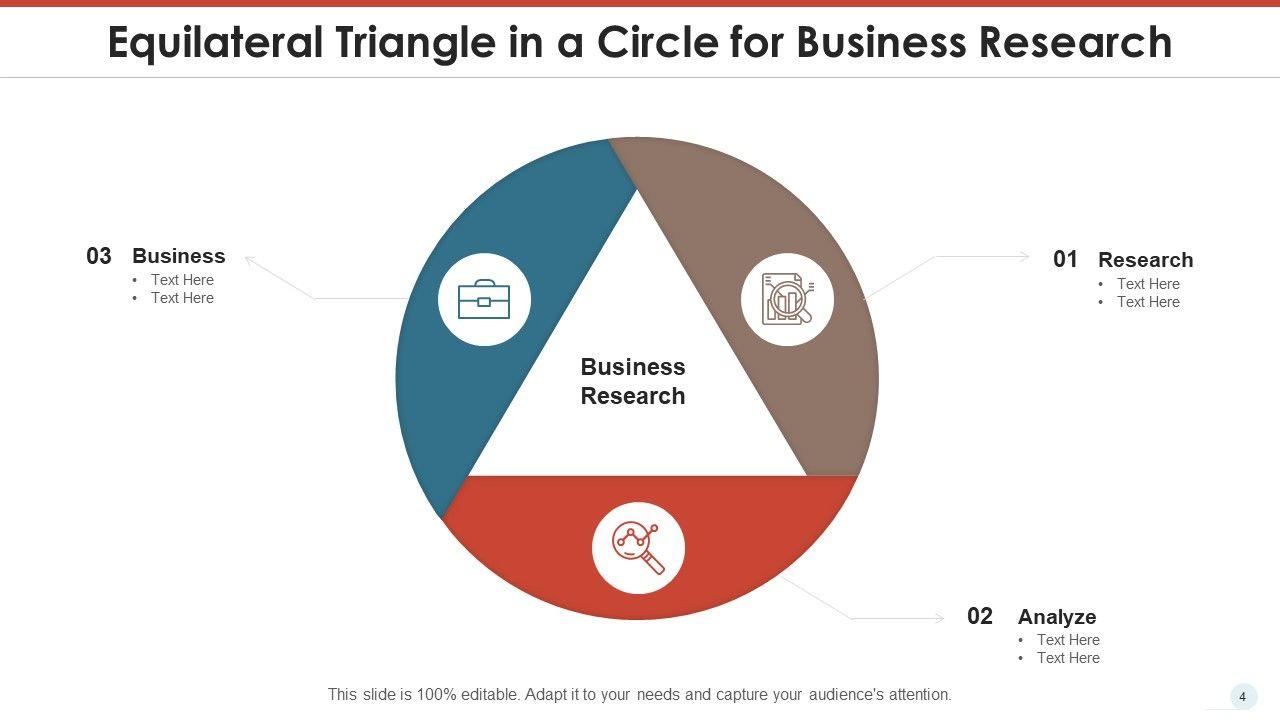 Equilateral Triangle in a Circle for Business Research

03 Business
• Text Here
• Text Here

Business Research

01 Research
• Text Here
• Text Here

02 Analyze
• Text Here
• Text Here

This slide is 100% editable. Adapt it to your needs and capture your audience's attention.

4